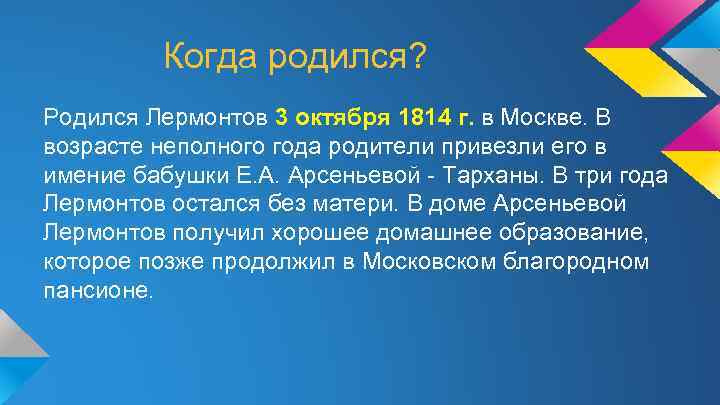 Когда родился?

Родился Лермонтов 3 октября 1814 г. в Москве. В возрасте неполного года родители привезли его в имение бабушки Е.А. Арсеньевой - Тарханы. В три года Лермонтов остался без матери. В доме Арсеньевой Лермонтов получил хорошее домашнее образование, которое позже продолжил в Московском благородном пансионе.